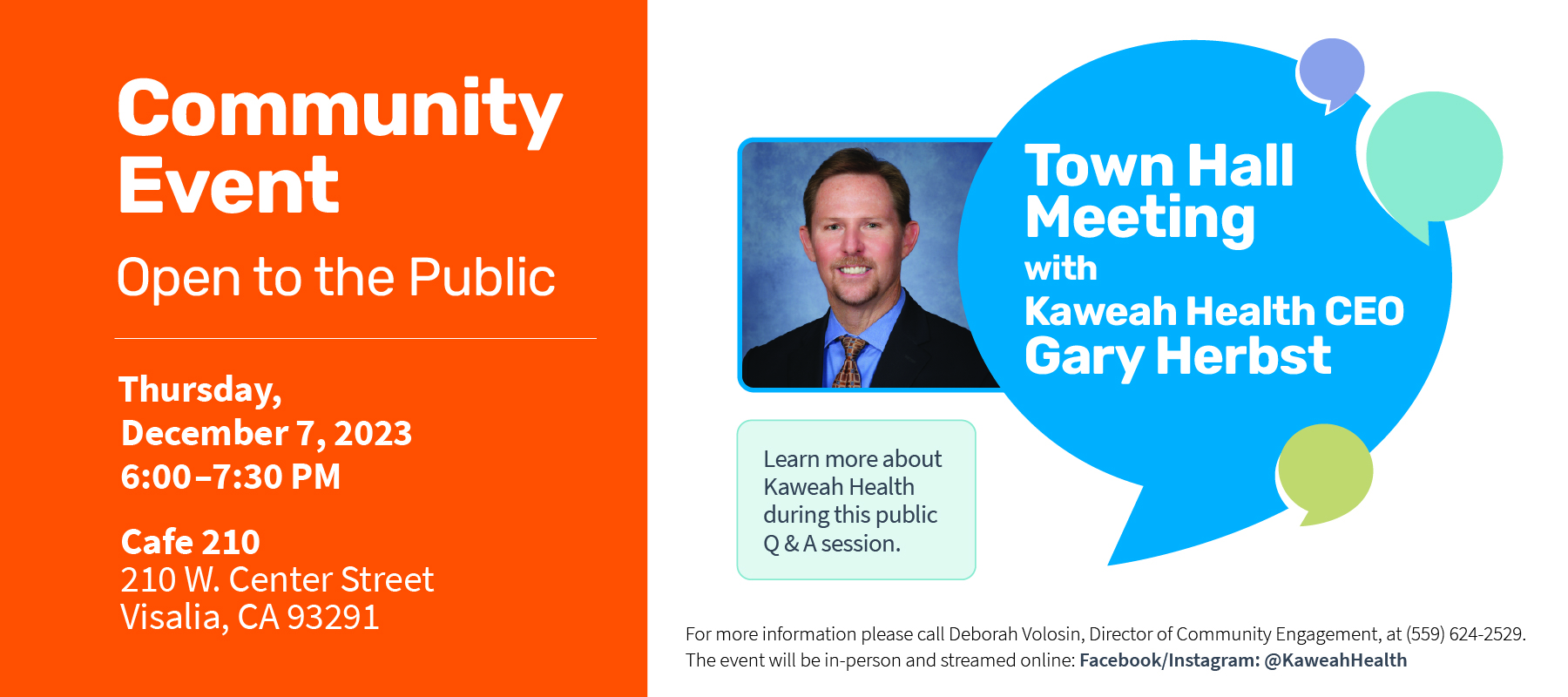 Community Event

Open to the Public

Thursday, December 7, 2023
6:00–7:30 PM

Cafe 210
210 W. Center Street
Visalia, CA 93291

Town Hall Meeting with Kaweah Health CEO Gary Herbst

Learn more about Kaweah Health during this public Q & A session.

For more information please call Deborah Volosin, Director of Community Engagement, at (559) 624-2529.
The event will be in-person and streamed online: Facebook/Instagram: @KaweahHealth